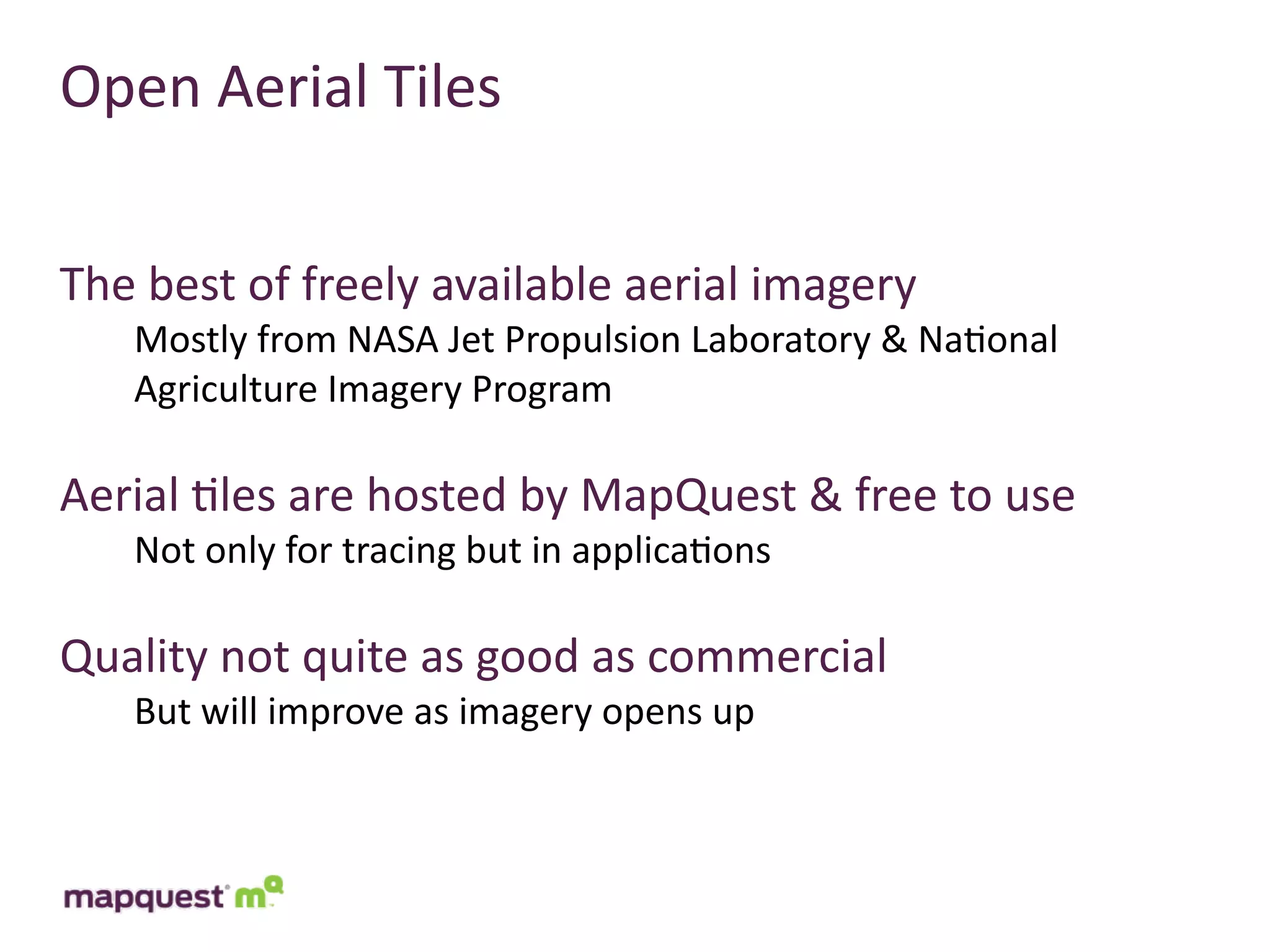 Open Aerial Tiles

The best of freely available aerial imagery

Mostly from NASA Jet Propulsion Laboratory & National Agriculture Imagery Program

Aerial tiles are hosted by MapQuest & free to use

Not only for tracing but in applications

Quality not quite as good as commercial

But will improve as imagery opens up

mapquest mq